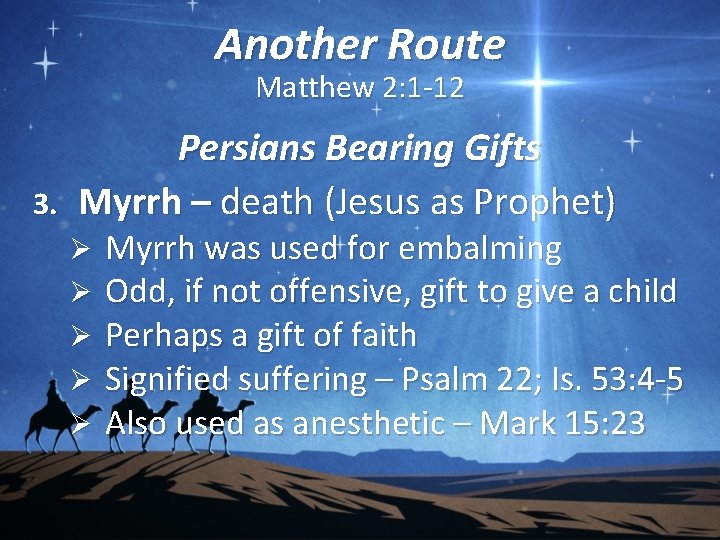 Another Route
Matthew 2:1-12

Persians Bearing Gifts

3. Myrrh – death (Jesus as Prophet)
➢ Myrrh was used for embalming
➢ Odd, if not offensive, gift to give a child
➢ Perhaps a gift of faith
➢ Signified suffering – Psalm 22; Is. 53:4-5
➢ Also used as anesthetic – Mark 15:23